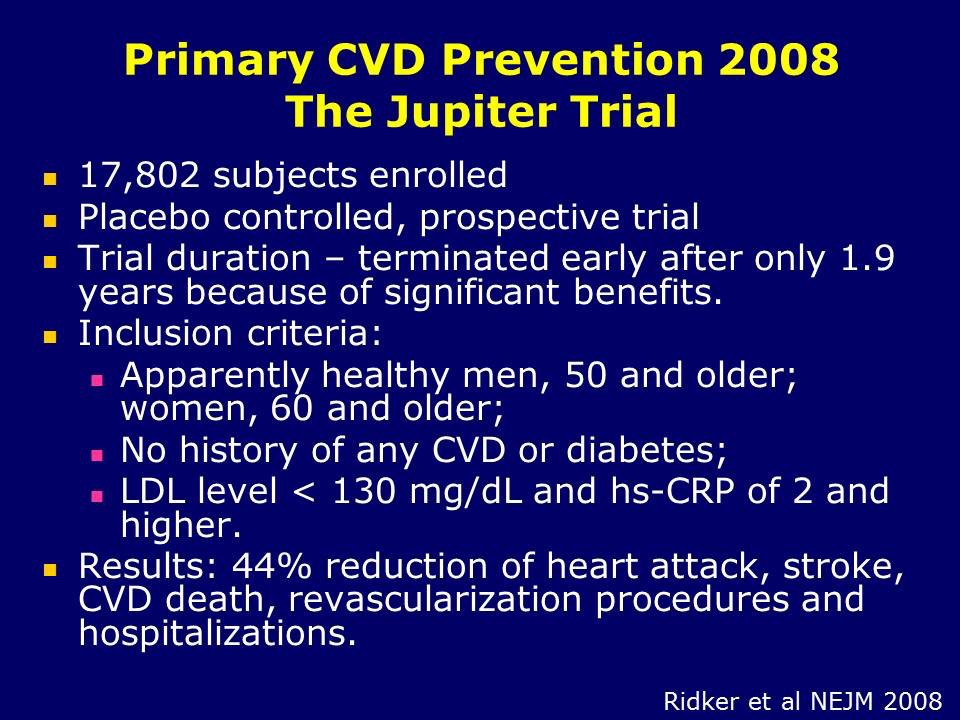 Primary CVD Prevention 2008
The Jupiter Trial

- 17,802 subjects enrolled
- Placebo controlled, prospective trial
- Trial duration – terminated early after only 1.9 years because of significant benefits.
- Inclusion criteria:
  - Apparently healthy men, 50 and older; women, 60 and older;
  - No history of any CVD or diabetes;
  - LDL level < 130 mg/dL and hs-CRP of 2 and higher.
- Results: 44% reduction of heart attack, stroke, CVD death, revascularization procedures and hospitalizations.

Ridker et al NEJM 2008